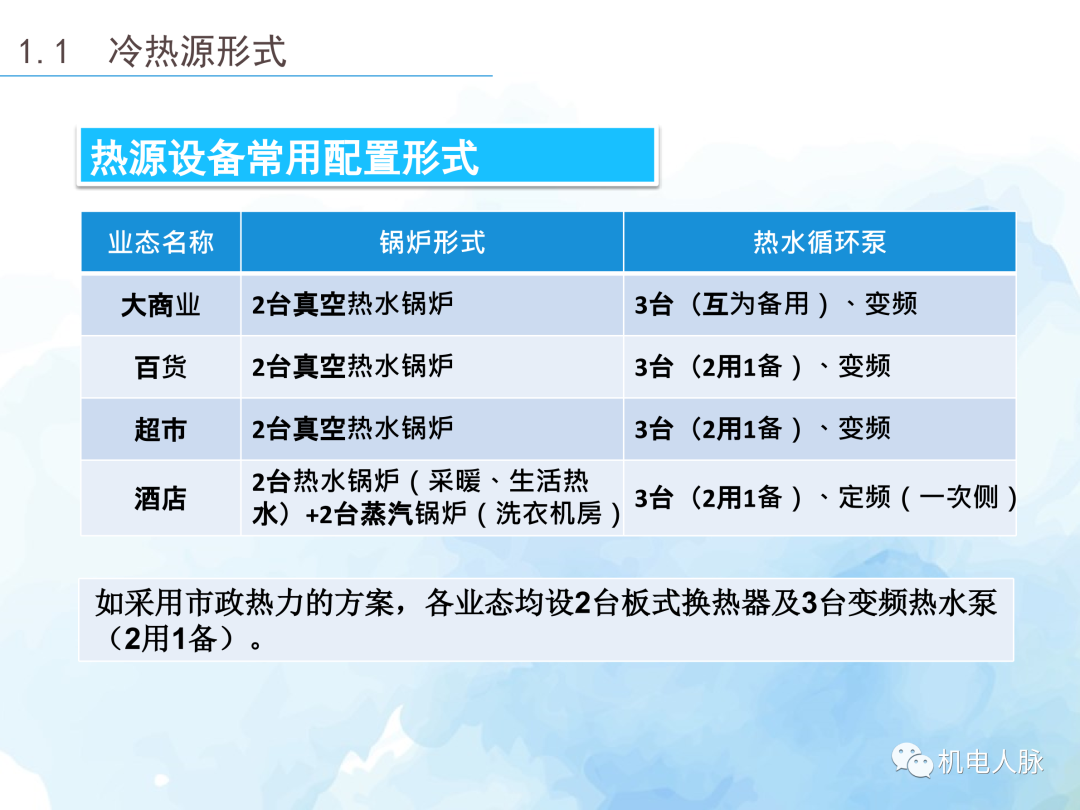 1.1 冷热源形式

热源设备常用配置形式

| 业态名称 | 锅炉形式 | 热水循环泵 |
|---|---|---|
| 大商业 | 2台真空热水锅炉 | 3台（互为备用）、变频 |
| 百货 | 2台真空热水锅炉 | 3台（2用1备）、变频 |
| 超市 | 2台真空热水锅炉 | 3台（2用1备）、变频 |
| 酒店 | 2台热水锅炉（采暖、生活热水）+2台蒸汽锅炉（洗衣机房） | 3台（2用1备）、定频（一次侧） |

如采用市政热力的方案，各业态均设2台板式换热器及3台变频热水泵（2用1备）。

机电人脉